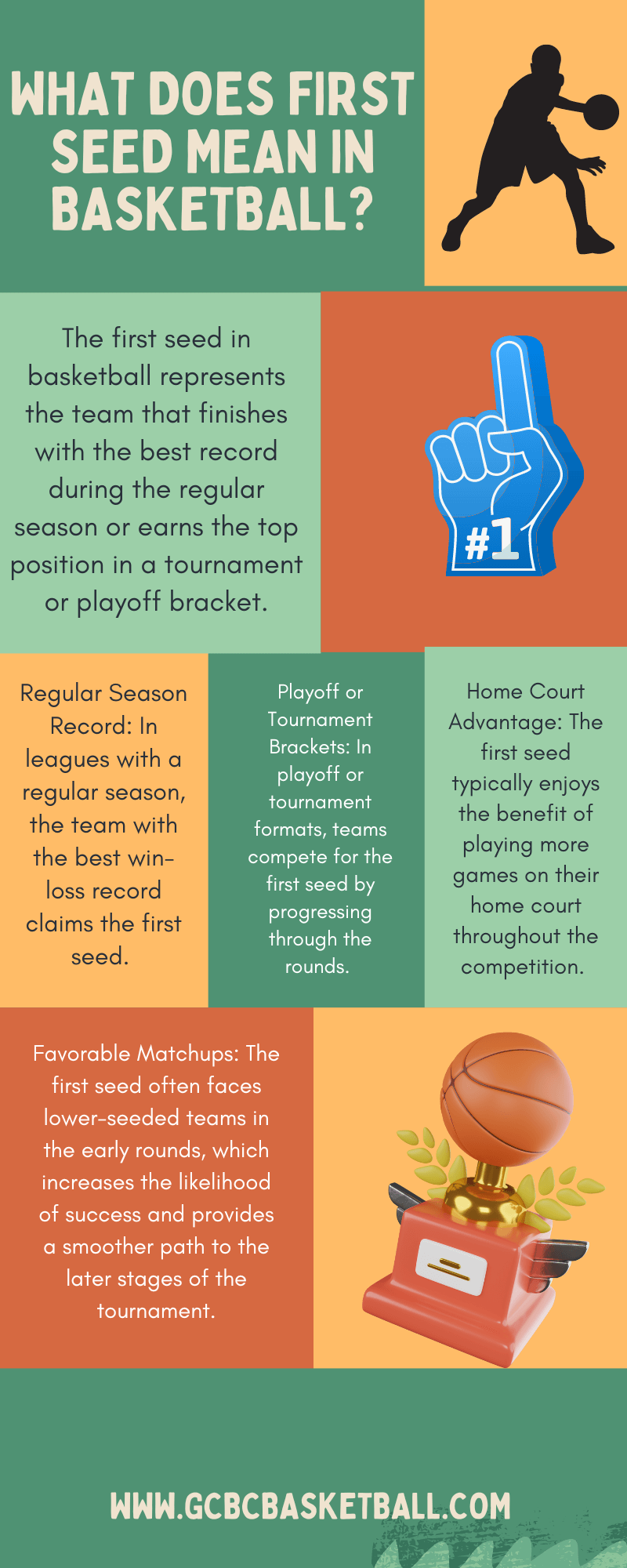 WHAT DOES FIRST SEED MEAN IN BASKETBALL?

The first seed in basketball represents the team that finishes with the best record during the regular season or earns the top position in a tournament or playoff bracket.

#1

Regular Season Record: In leagues with a regular season, the team with the best win-loss record claims the first seed.

Playoff or Tournament Brackets: In playoff or tournament formats, teams compete for the first seed by progressing through the rounds.

Home Court Advantage: The first seed typically enjoys the benefit of playing more games on their home court throughout the competition.

Favorable Matchups: The first seed often faces lower-seeded teams in the early rounds, which increases the likelihood of success and provides a smoother path to the later stages of the tournament.

WWW.GCBCBASKETBALL.COM